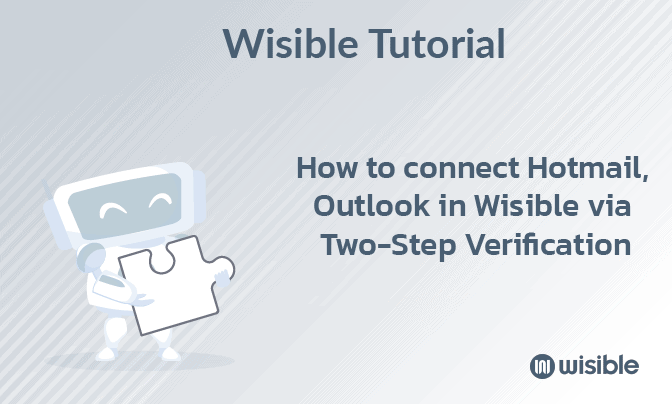 Wisible Tutorial

How to connect Hotmail, Outlook in Wisible via Two-Step Verification

wisible